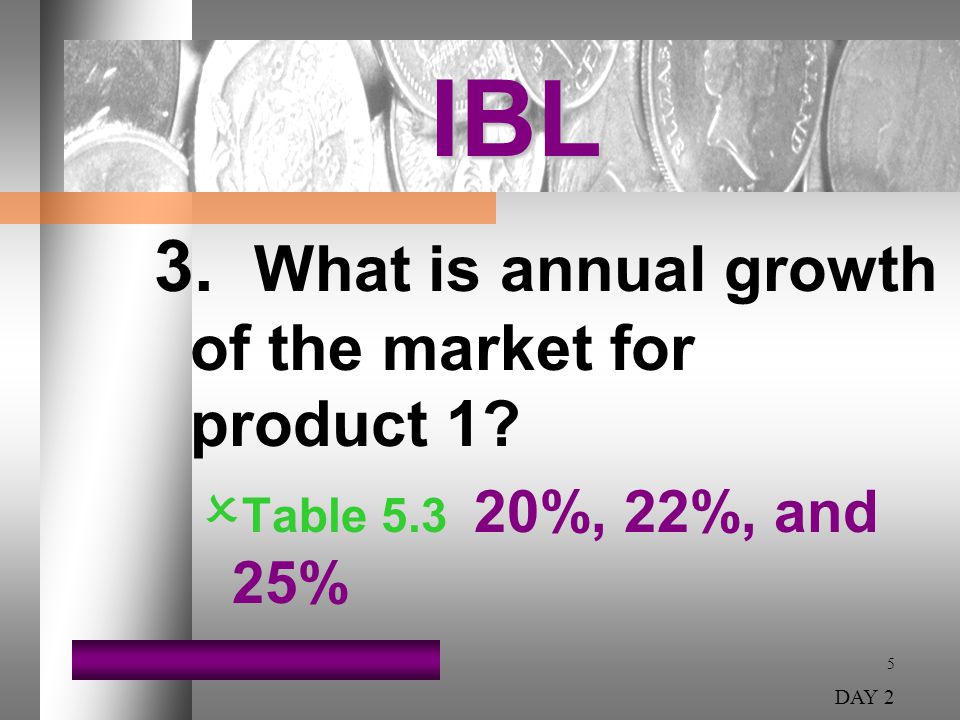 IBL

3. What is annual growth of the market for product 1?

Table 5.3 20%, 22%, and 25%

5

DAY 2